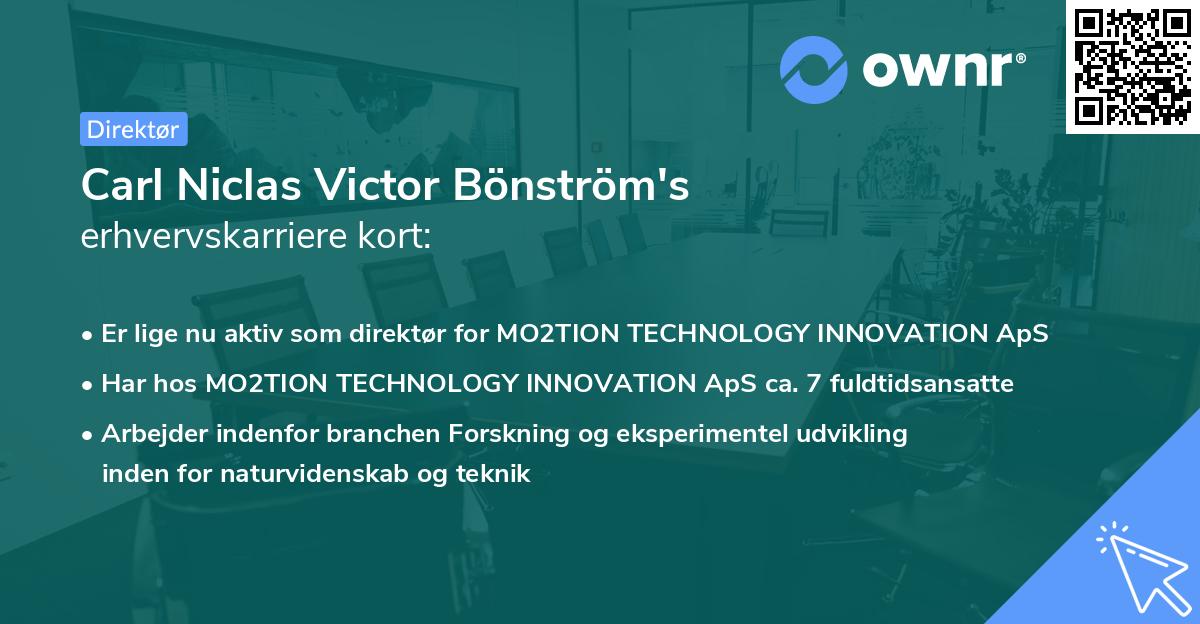 ownr®

Direktør

Carl Niclas Victor Bönström's
erhvervskarriere kort:

• Er lige nu aktiv som direktør for MO2TION TECHNOLOGY INNOVATION ApS
• Har hos MO2TION TECHNOLOGY INNOVATION ApS ca. 7 fuldtidsansatte
• Arbejder indenfor branchen Forskning og eksperimentel udvikling inden for naturvidenskab og teknik